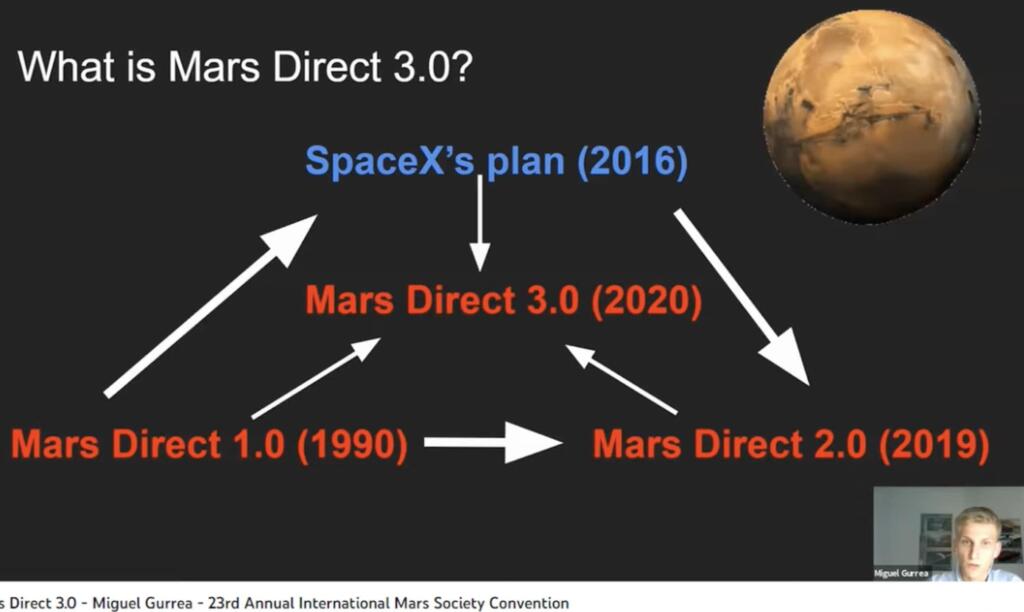 What is Mars Direct 3.0?

SpaceX's plan (2016)

Mars Direct 3.0 (2020)

Mars Direct 1.0 (1990)

Mars Direct 2.0 (2019)

Miguel Gurrea

s Direct 3.0 - Miguel Gurrea - 23rd Annual International Mars Society Convention